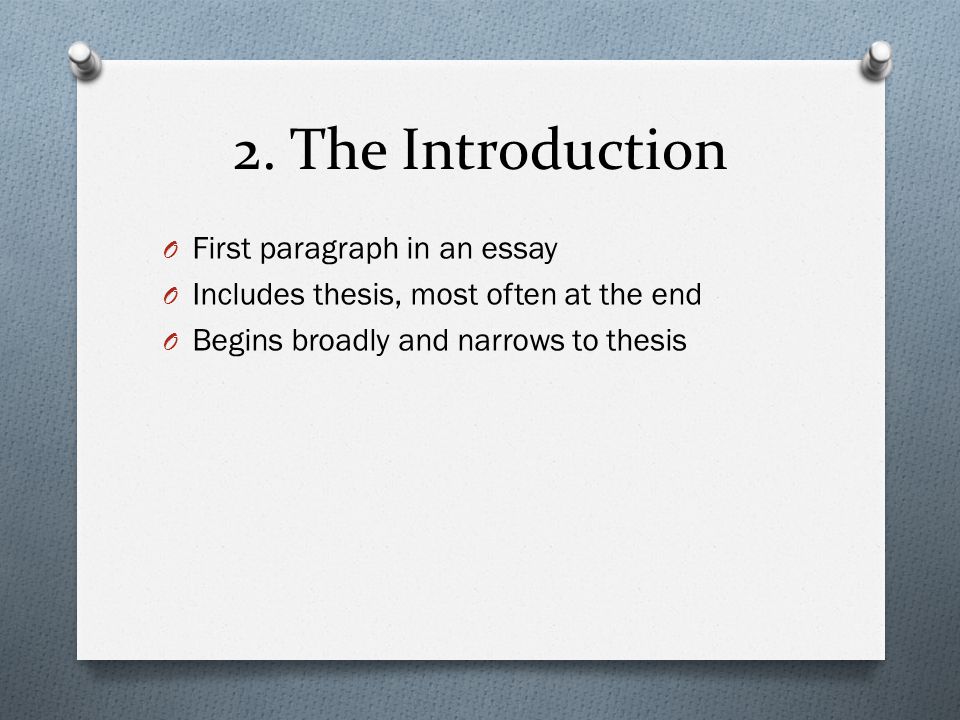 2. The Introduction

First paragraph in an essay
Includes thesis, most often at the end
Begins broadly and narrows to thesis